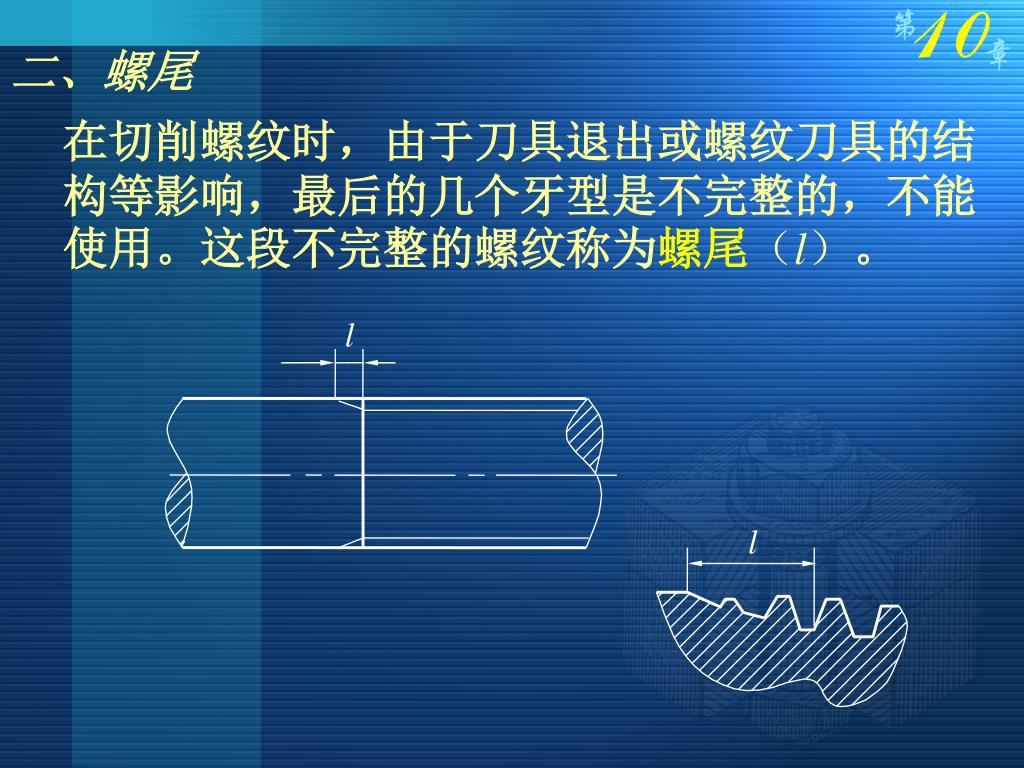 第10章

二、螺尾

在切削螺纹时，由于刀具退出或螺纹刀具的结构等影响，最后的几个牙型是不完整的，不能使用。这段不完整的螺纹称为螺尾（$l$）。

$l$

$l$